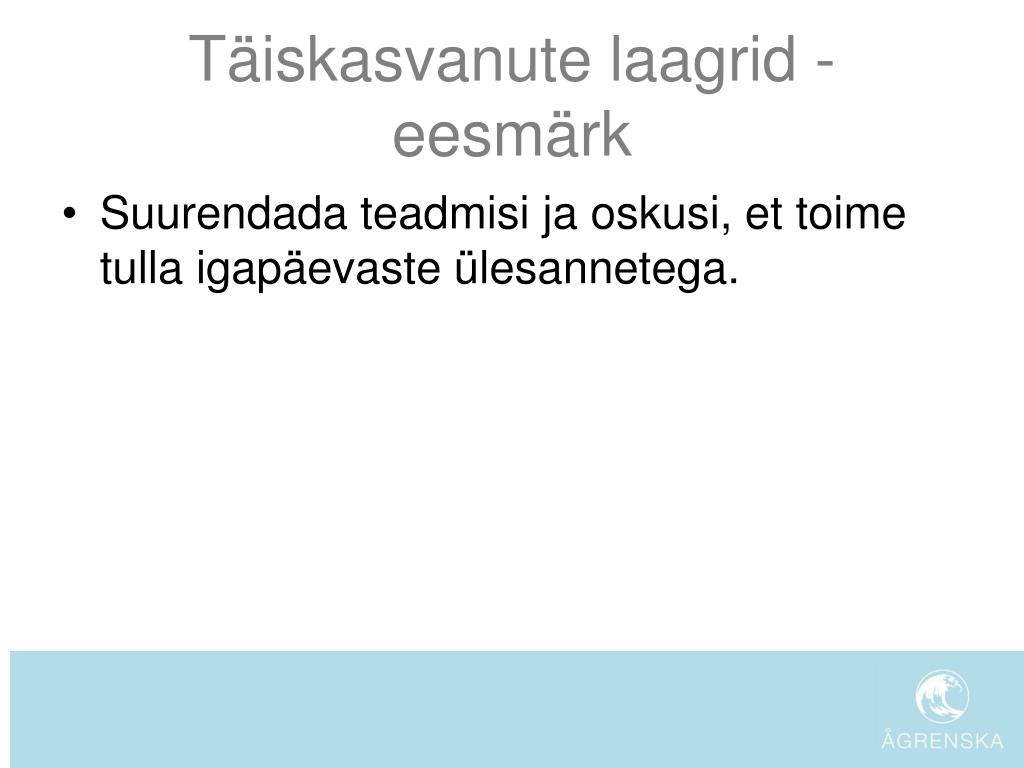 Täiskasvanute laagrid - eesmärk

• Suurendada teadmisi ja oskusi, et toime tulla igapäevaste ülesannetega.

ÅGRENSKA